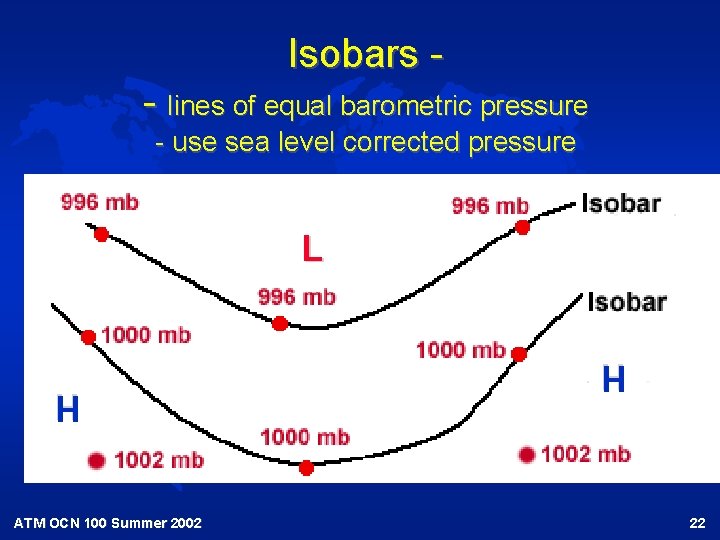 Isobars -

- lines of equal barometric pressure
- use sea level corrected pressure

996 mb

996 mb

Isobar

L

996 mb

Isobar

1000 mb

1000 mb

H

H

1000 mb

1002 mb

1002 mb

ATM OCN 100 Summer 2002

22